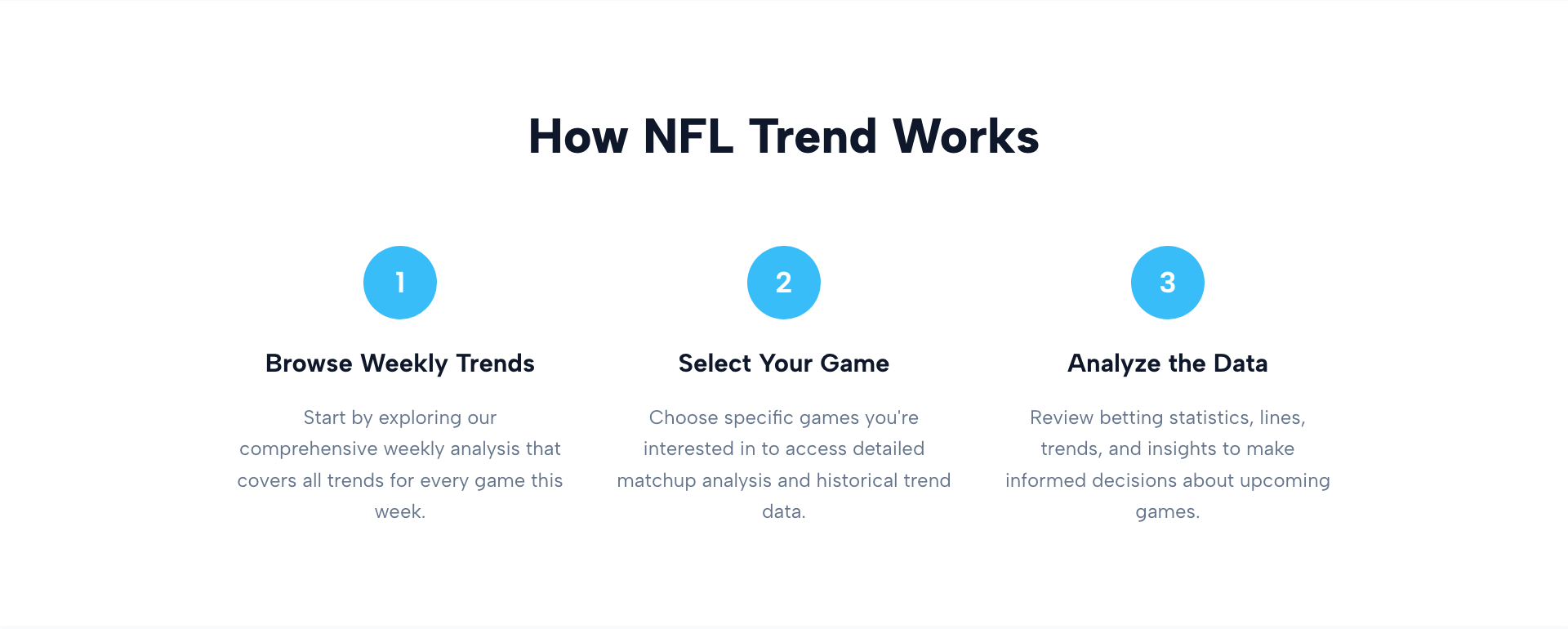 How NFL Trend Works

1

Browse Weekly Trends

Start by exploring our comprehensive weekly analysis that covers all trends for every game this week.

2

Select Your Game

Choose specific games you're interested in to access detailed matchup analysis and historical trend data.

3

Analyze the Data

Review betting statistics, lines, trends, and insights to make informed decisions about upcoming games.